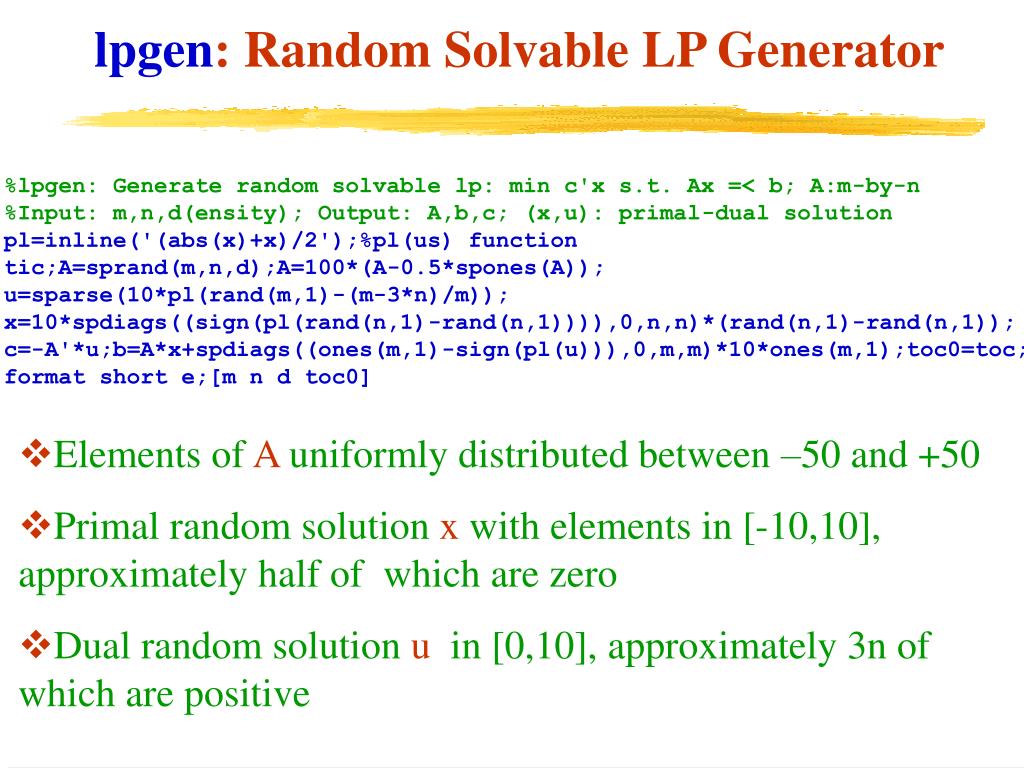 lpgen: Random Solvable LP Generator

%lpgen: Generate random solvable lp: min c'x s.t. Ax =< b; A:m-by-n
%Input: m,n,d(ensity); Output: A,b,c; (x,u): primal-dual solution
pl=inline('(abs(x)+x)/2');%pl(us) function
tic;A=sprand(m,n,d);A=100*(A-0.5*spones(A));
u=sparse(10*pl(rand(m,1)-(m-3*n)/m));
x=10*spdiags((sign(pl(rand(n,1)-rand(n,1)))),0,n,n)*(rand(n,1)-rand(n,1));
c=-A'*u;b=A*x+spdiags((ones(m,1)-sign(pl(u))),0,m,m)*10*ones(m,1);toc0=toc;
format short e;[m n d toc0]

❖Elements of A uniformly distributed between –50 and +50

❖Primal random solution x with elements in [-10,10], approximately half of which are zero

❖Dual random solution u in [0,10], approximately 3n of which are positive